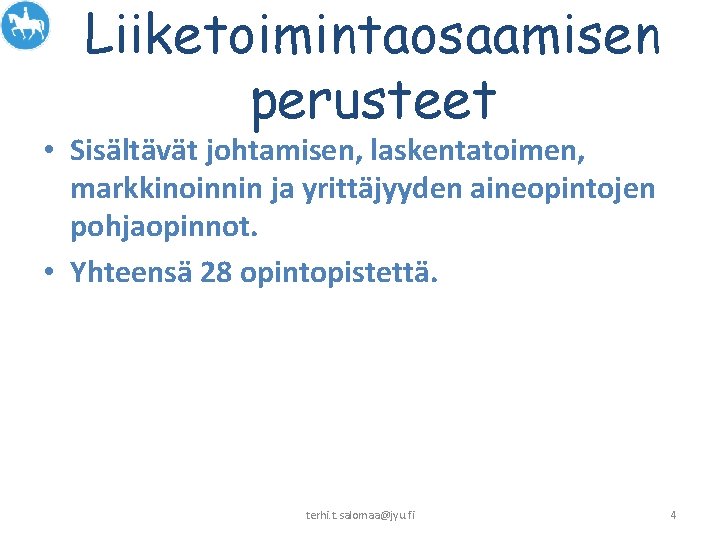 Liiketoimintaosaamisen perusteet

• Sisältävät johtamisen, laskentatoimen, markkinoinnin ja yrittäjyyden aineopintojen pohjaopinnot.

• Yhteensä 28 opintopistettä.

terhi.t.salomaa@jyu.fi

4